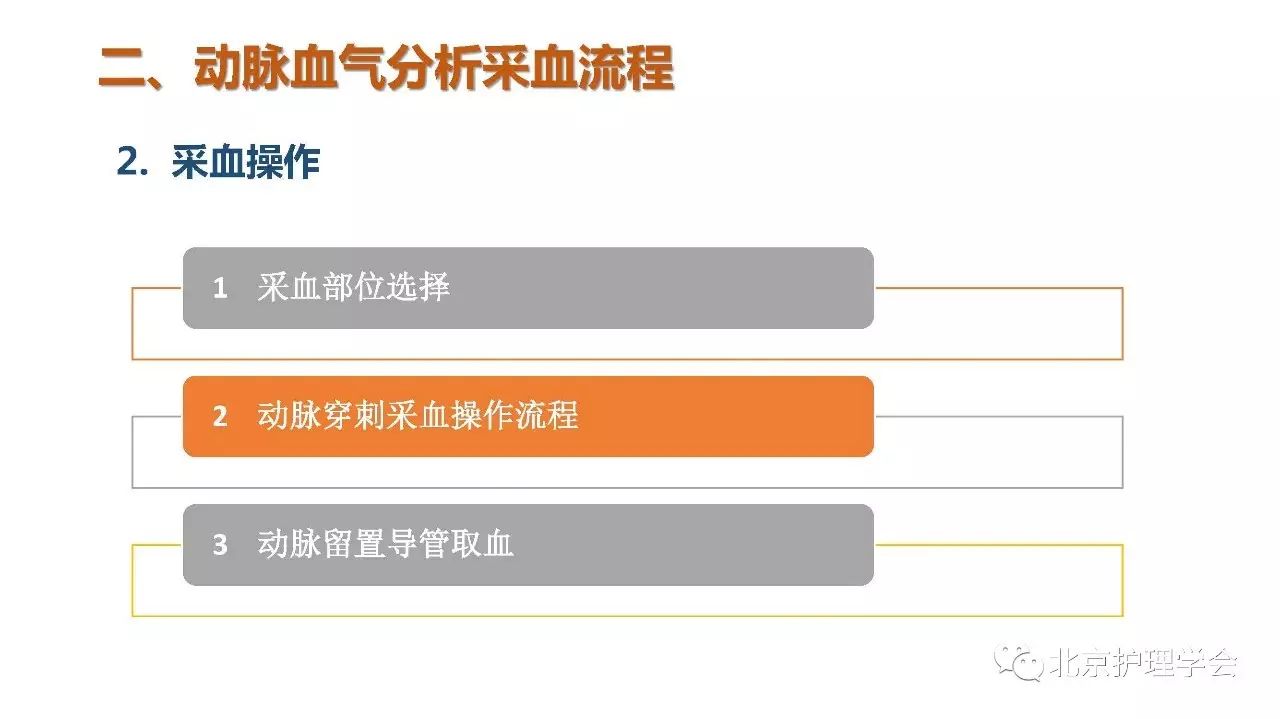 二、动脉血气分析采血流程

2. 采血操作

1 采血部位选择

2 动脉穿刺采血操作流程

3 动脉留置导管取血

北京护理学会